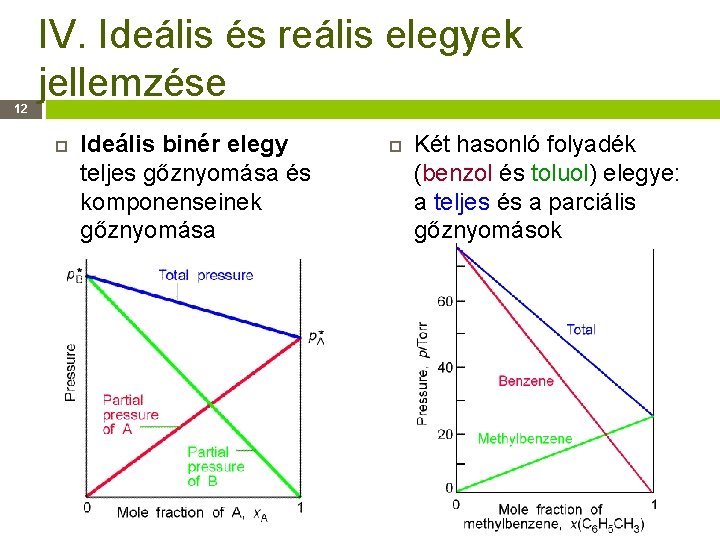 IV. Ideális és reális elegyek jellemzése

12

Ideális binér elegy teljes gőznyomása és komponenseinek gőznyomása

$p_B^*$

Total pressure

$p_A^*$

Pressure

Partial pressure of A

Partial pressure of B

0

Mole fraction of A, $x_A$

1

Két hasonló folyadék (benzol és toluol) elegye: a teljes és a parciális gőznyomások

60

40

20

0

Pressure, $p$/Torr

Total

Benzene

Methylbenzene

0

Mole fraction of methylbenzene, $x(C_6H_5CH_3)$

1